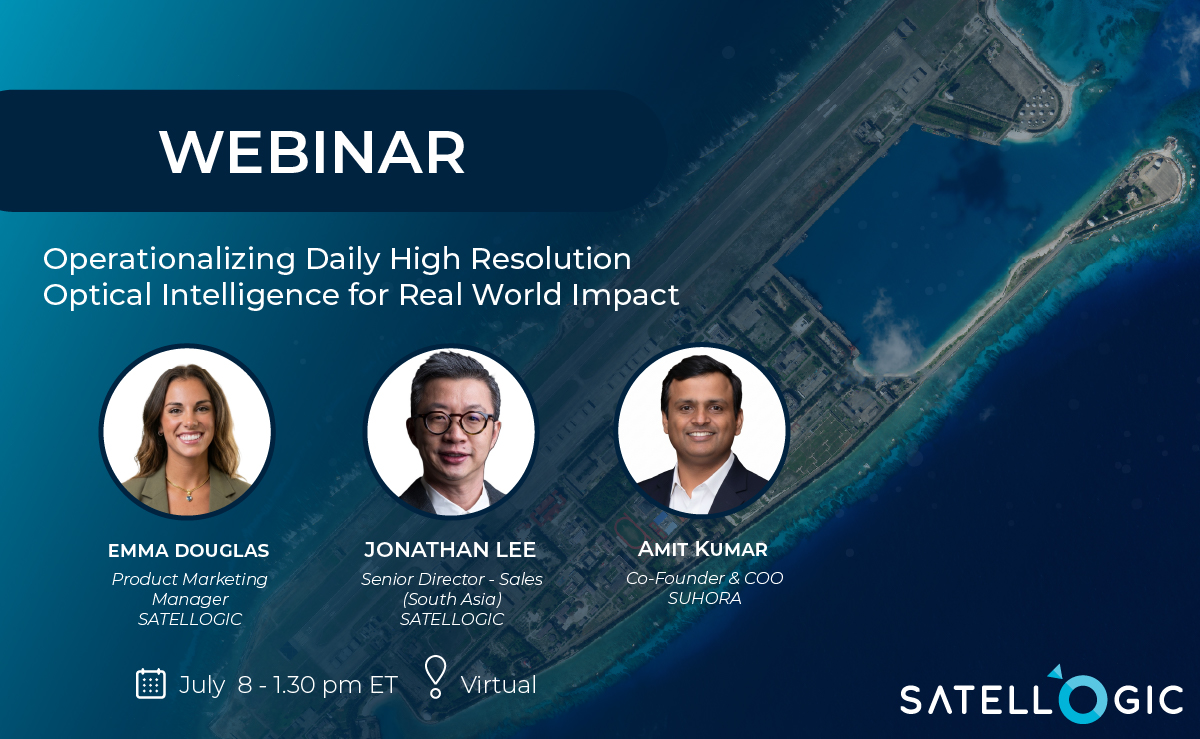 WEBINAR

Operationalizing Daily High Resolution Optical Intelligence for Real World Impact

EMMA DOUGLAS
Product Marketing Manager
SATELLOGIC

JONATHAN LEE
Senior Director - Sales (South Asia)
SATELLOGIC

AMIT KUMAR
Co-Founder & COO
SUHORA

July 8 - 1.30 pm ET

Virtual

SATELLOGIC